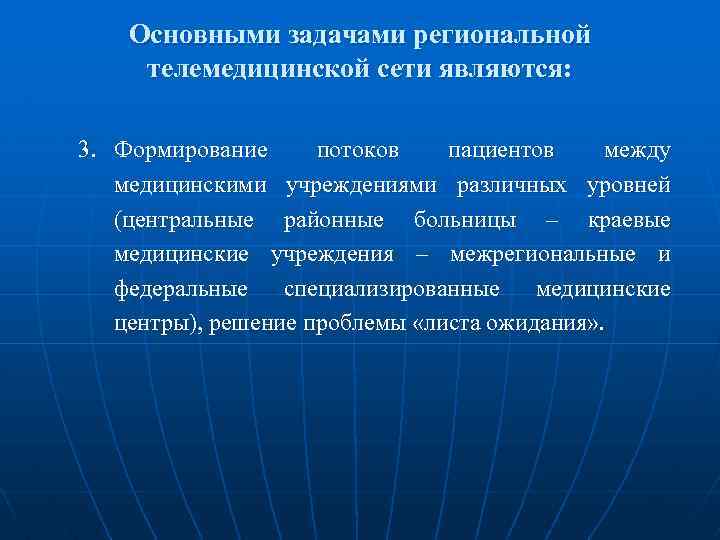 Основными задачами региональной телемедицинской сети являются:

3. Формирование потоков пациентов между медицинскими учреждениями различных уровней (центральные районные больницы – краевые медицинские учреждения – межрегиональные и федеральные специализированные медицинские центры), решение проблемы «листа ожидания».